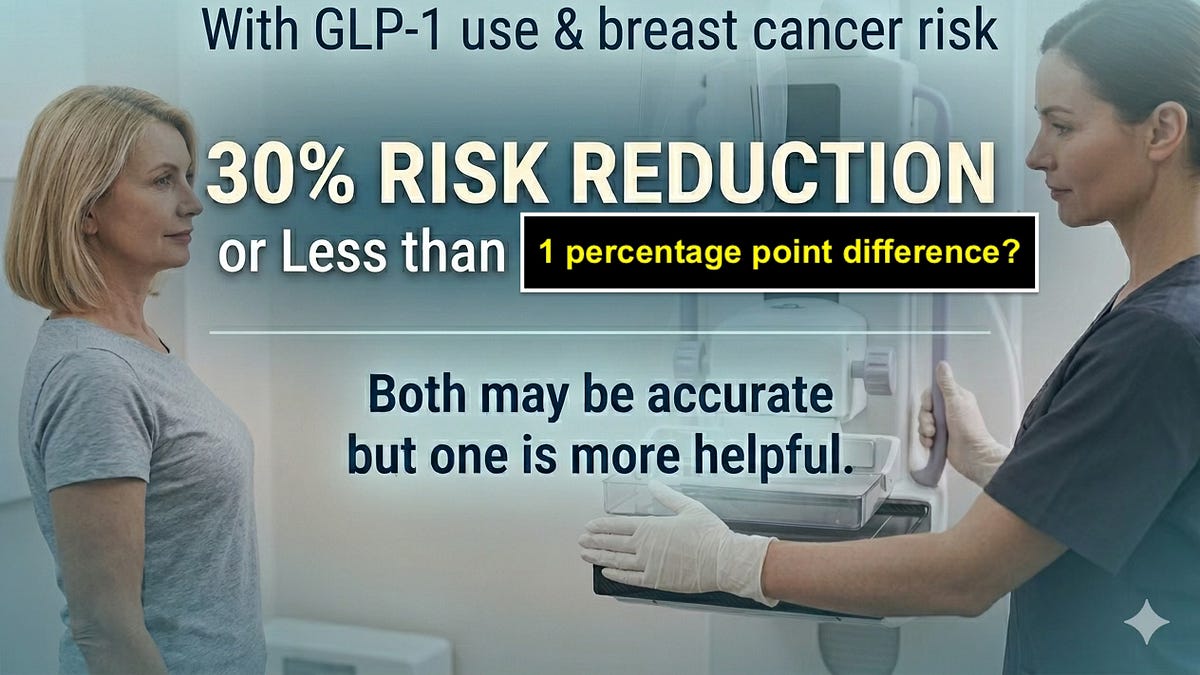 With GLP-1 use & breast cancer risk

30% RISK REDUCTION
or Less than 1 percentage point difference?

Both may be accurate
but one is more helpful.